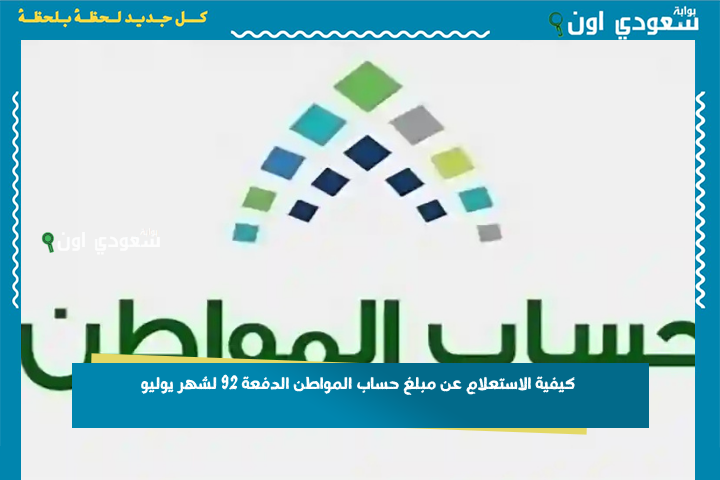 بوابة
سعودي اون

كل جديد لحظة بلحظة

بوابة
سعودي اون

حساب المواطن

كيفية الاستعلام عن مبلغ حساب المواطن الدفعة 92 لشهر يوليو